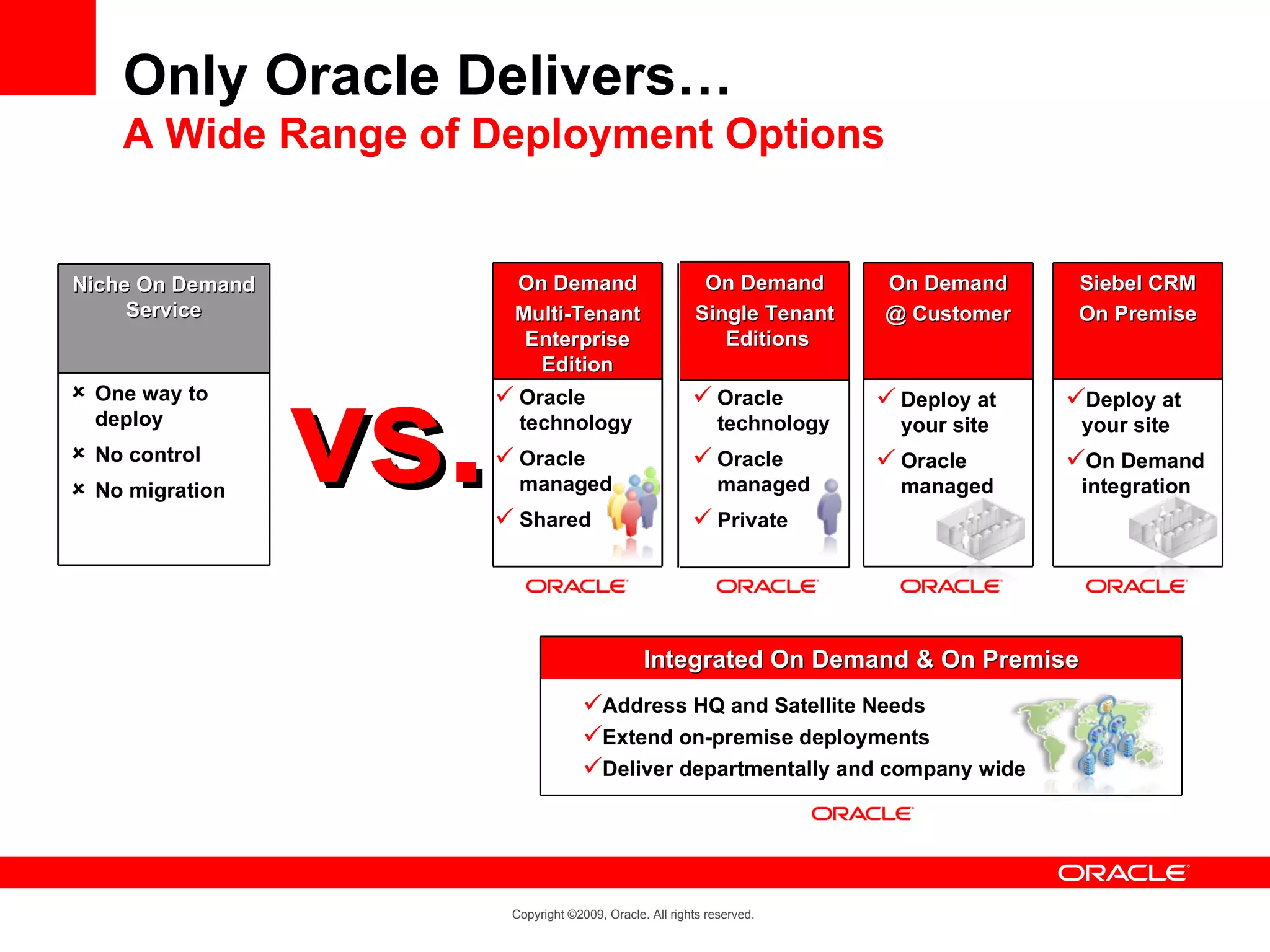 Only Oracle Delivers…
A Wide Range of Deployment Options

Niche On Demand Service

× One way to deploy
× No control
× No migration

VS.

On Demand Multi-Tenant Enterprise Edition

✓ Oracle technology
✓ Oracle managed
✓ Shared

ORACLE

On Demand Single Tenant Editions

✓ Oracle technology
✓ Oracle managed
✓ Private

ORACLE

On Demand @ Customer

✓ Deploy at your site
✓ Oracle managed

ORACLE

Siebel CRM On Premise

✓ Deploy at your site
✓ On Demand integration

ORACLE

Integrated On Demand & On Premise

✓ Address HQ and Satellite Needs
✓ Extend on-premise deployments
✓ Deliver departmentally and company wide

ORACLE

ORACLE

Copyright ©2009, Oracle. All rights reserved.